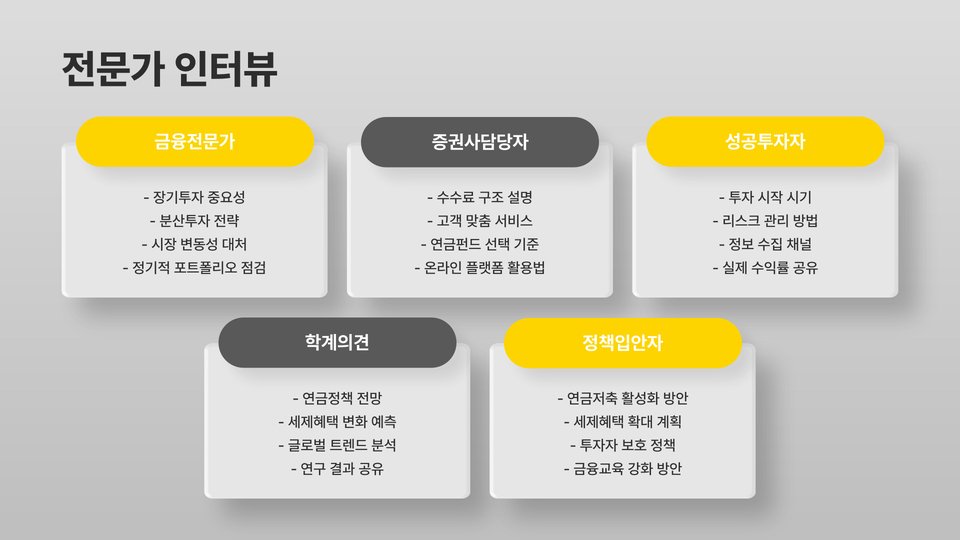 전문가 인터뷰

금융전문가

- 장기투자 중요성
- 분산투자 전략
- 시장 변동성 대처
- 정기적 포트폴리오 점검

증권사담당자

- 수수료 구조 설명
- 고객 맞춤 서비스
- 연금펀드 선택 기준
- 온라인 플랫폼 활용법

성공투자자

- 투자 시작 시기
- 리스크 관리 방법
- 정보 수집 채널
- 실제 수익률 공유

학계의견

- 연금정책 전망
- 세제혜택 변화 예측
- 글로벌 트렌드 분석
- 연구 결과 공유

정책입안자

- 연금저축 활성화 방안
- 세제혜택 확대 계획
- 투자자 보호 정책
- 금융교육 강화 방안